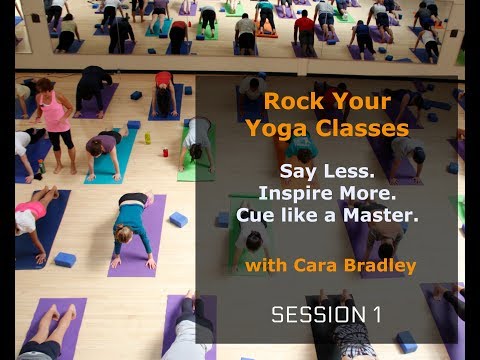 Rock Your Yoga Classes

Say Less.
Inspire More.
Cue like a Master.

with Cara Bradley

SESSION 1